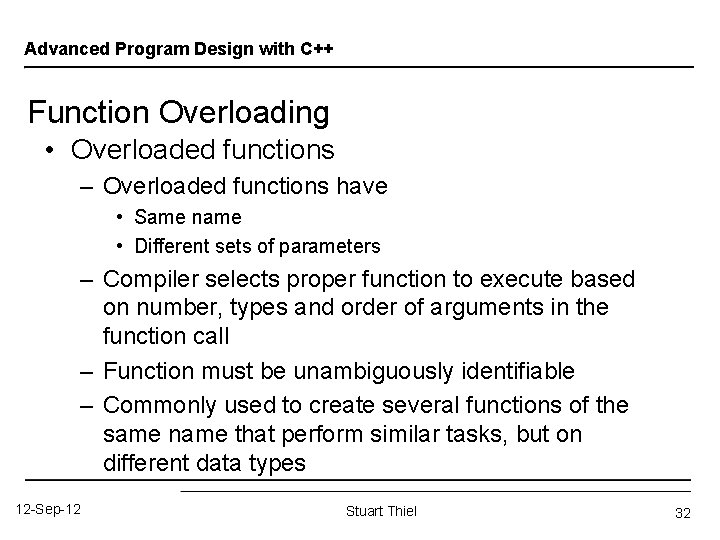 Advanced Program Design with C++

Function Overloading

• Overloaded functions

– Overloaded functions have

• Same name

• Different sets of parameters

– Compiler selects proper function to execute based on number, types and order of arguments in the function call

– Function must be unambiguously identifiable

– Commonly used to create several functions of the same name that perform similar tasks, but on different data types

12-Sep-12

Stuart Thiel

32